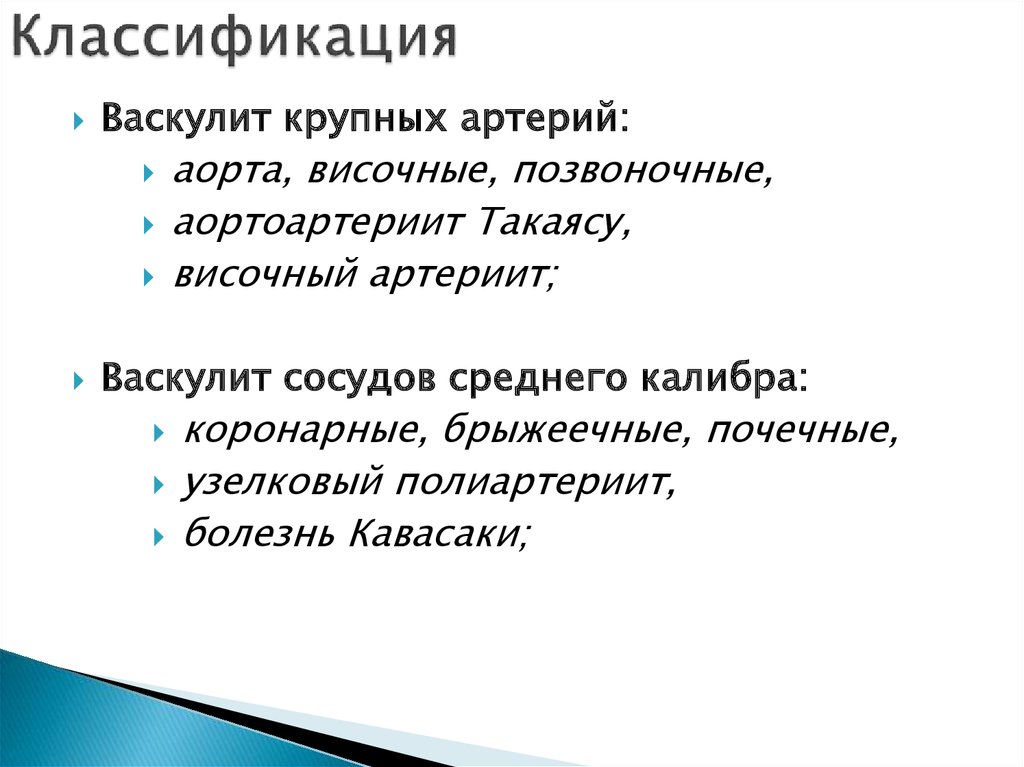 Классификация

Васкулит крупных артерий:

аорта, височные, позвоночные,

аортоартериит Такаясу,

височный артериит;

Васкулит сосудов среднего калибра:

коронарные, брыжеечные, почечные,

узелковый полиартериит,

болезнь Кавасаки;